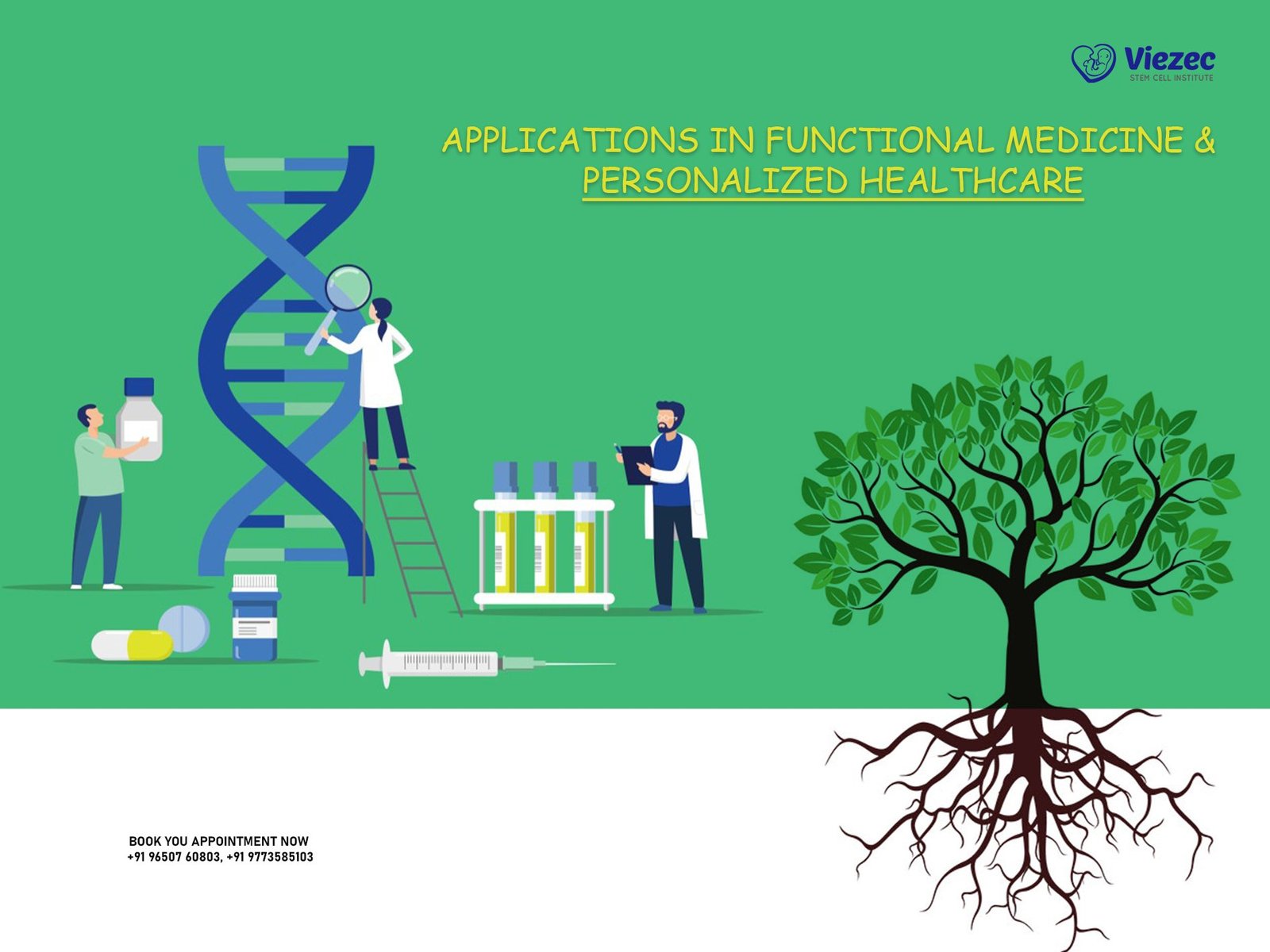 Viezec
STEM CELL INSTITUTE

APPLICATIONS IN FUNCTIONAL MEDICINE & PERSONALIZED HEALTHCARE

BOOK YOU APPOINTMENT NOW
+91 96507 60803, +91 9773585103